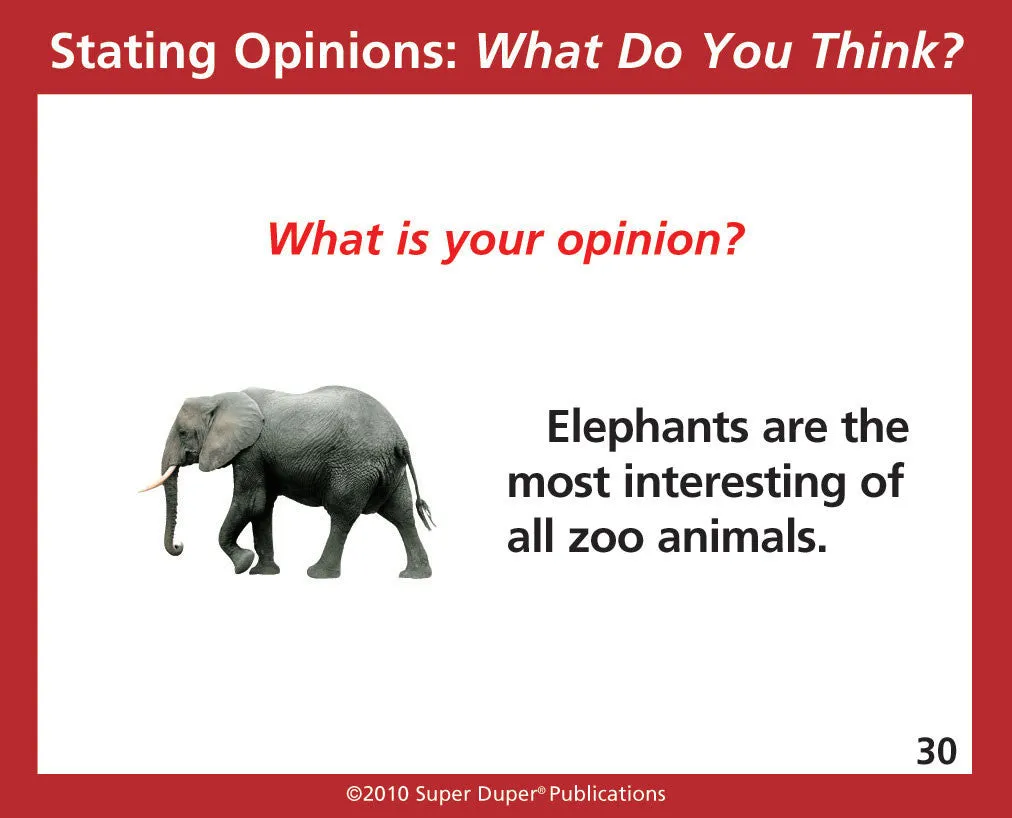 Stating Opinions: What Do You Think?

What is your opinion?

Elephants are the most interesting of all zoo animals.

30

©2010 Super Duper® Publications